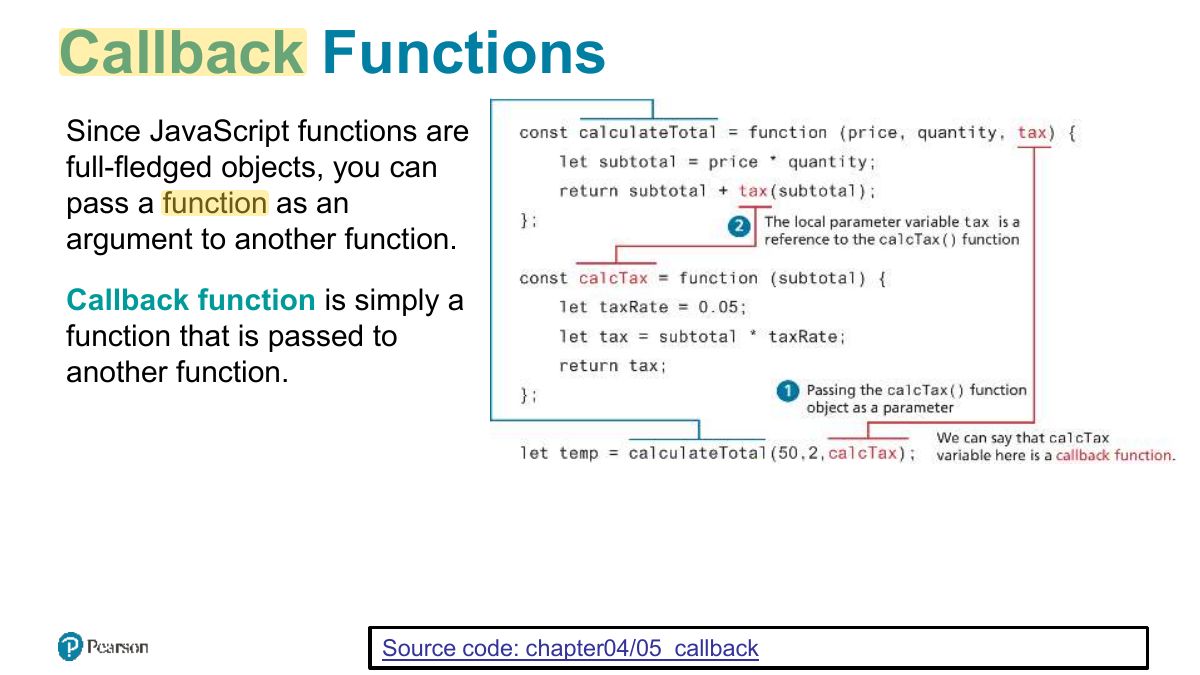 Callback Functions

Since JavaScript functions are full-fledged objects, you can pass a function as an argument to another function.

Callback function is simply a function that is passed to another function.

const calculateTotal = function (price, quantity, tax) {
let subtotal = price * quantity;
return subtotal + tax(subtotal);
};

2 The local parameter variable tax is a reference to the calcTax() function

const calcTax = function (subtotal) {
let taxRate = 0.05;
let tax = subtotal * taxRate;
return tax;
};

1 Passing the calcTax() function object as a parameter

let temp = calculateTotal(50,2,calcTax);

We can say that calcTax variable here is a callback function.

Pearson

Source code: chapter04/05_callback